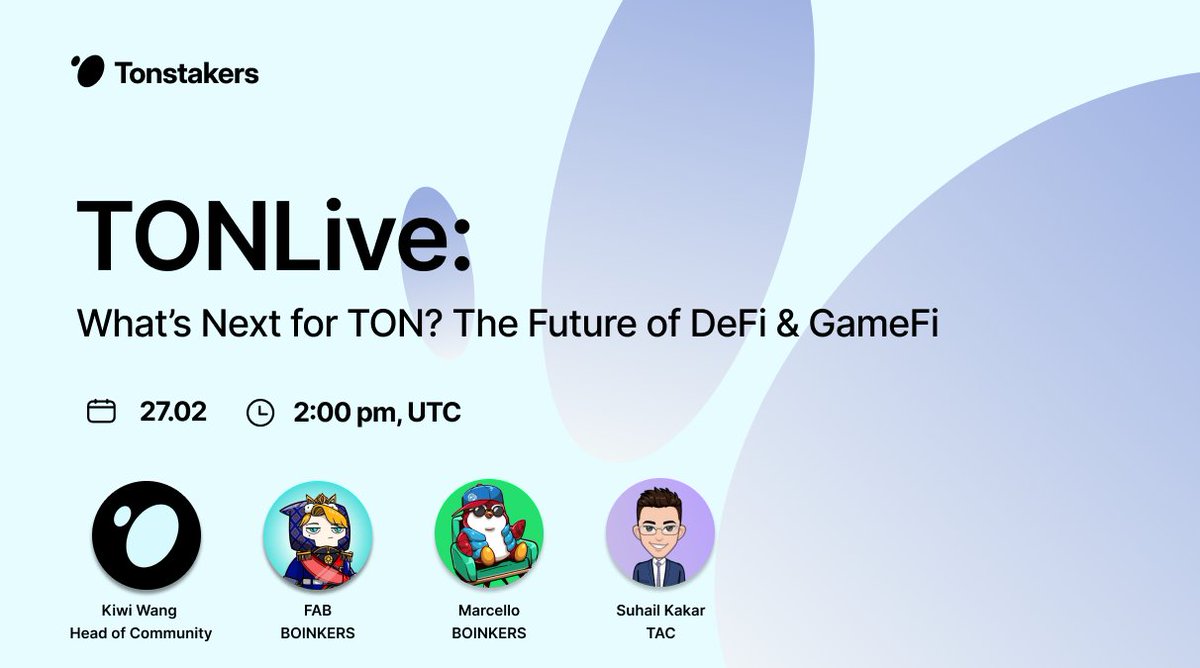 Tonstakers

TONLive:
What’s Next for TON? The Future of DeFi & GameFi

27.02 2:00 pm, UTC

Kiwi Wang
Head of Community

FAB
BOINKERS

Marcello
BOINKERS

Suhail Kakar
TAC